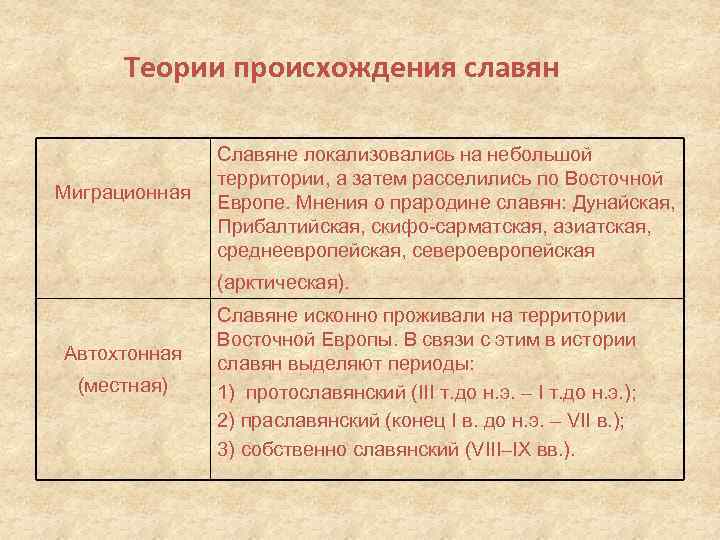 Теории происхождения славян

| | |
|---|---|
| Миграционная | Славяне локализовались на небольшой территории, а затем расселились по Восточной Европе. Мнения о прародине славян: Дунайская, Прибалтийская, скифо-сарматская, азиатская, среднеевропейская, североевропейская (арктическая). |
| Автохтонная (местная) | Славяне исконно проживали на территории Восточной Европы. В связи с этим в истории славян выделяют периоды: 1) протославянский (III т.до н.э. – I т.до н.э.); 2) праславянский (конец I в. до н.э. – VII в.); 3) собственно славянский (VIII–IX вв.). |